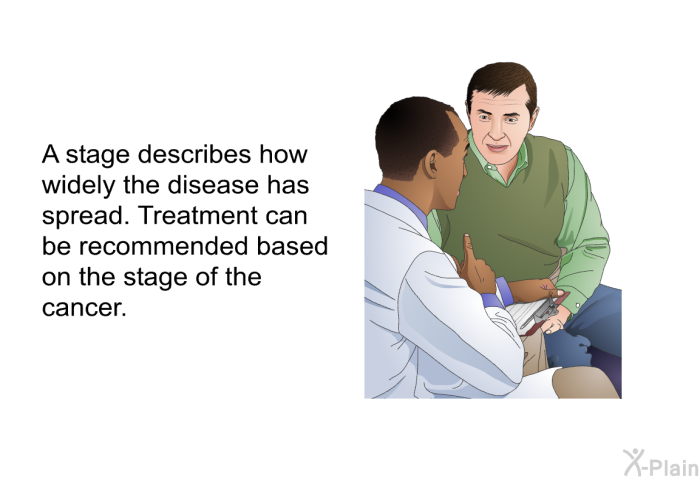 A stage describes how widely the disease has spread. Treatment can be recommended based on the stage of the cancer.

X-Plain